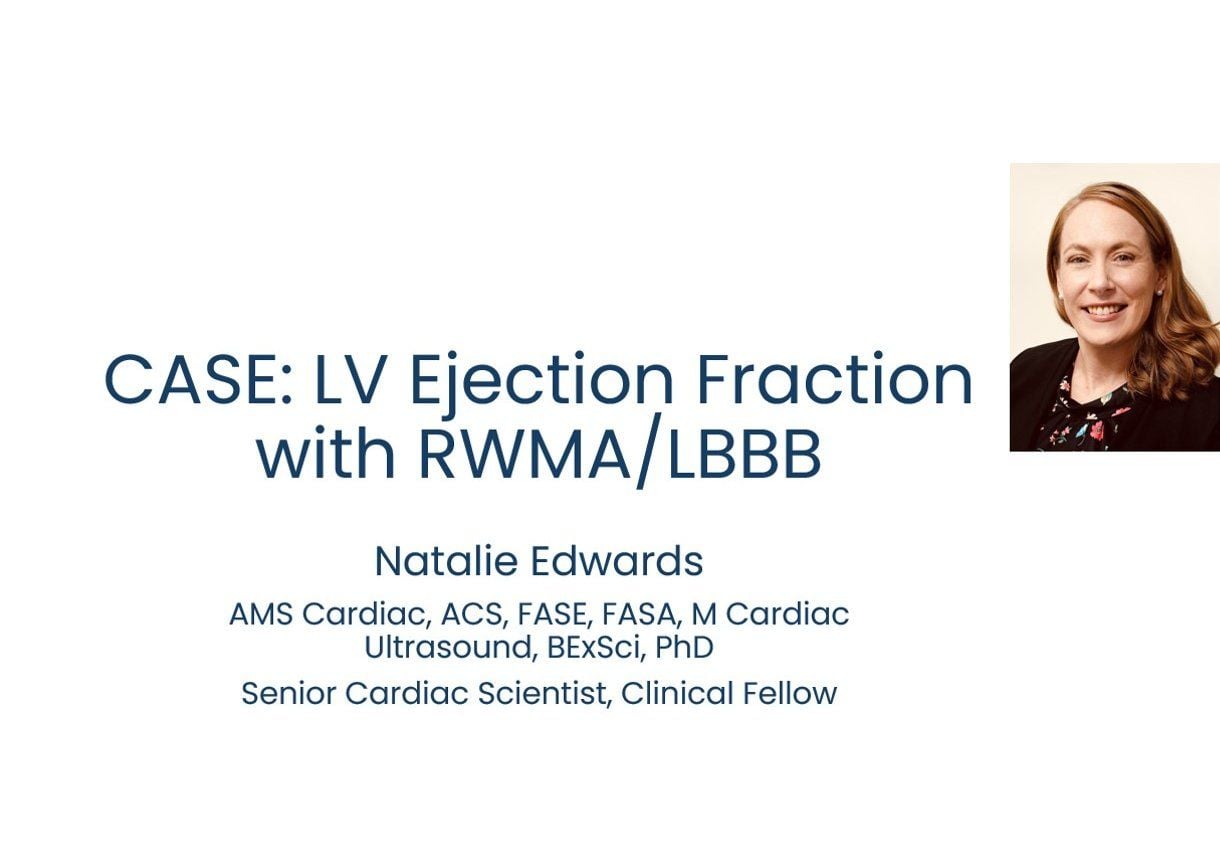 CASE: LV Ejection Fraction with RWMA/LBBB

Natalie Edwards

AMS Cardiac, ACS, FASE, FASA, M Cardiac Ultrasound, BExSci, PhD

Senior Cardiac Scientist, Clinical Fellow